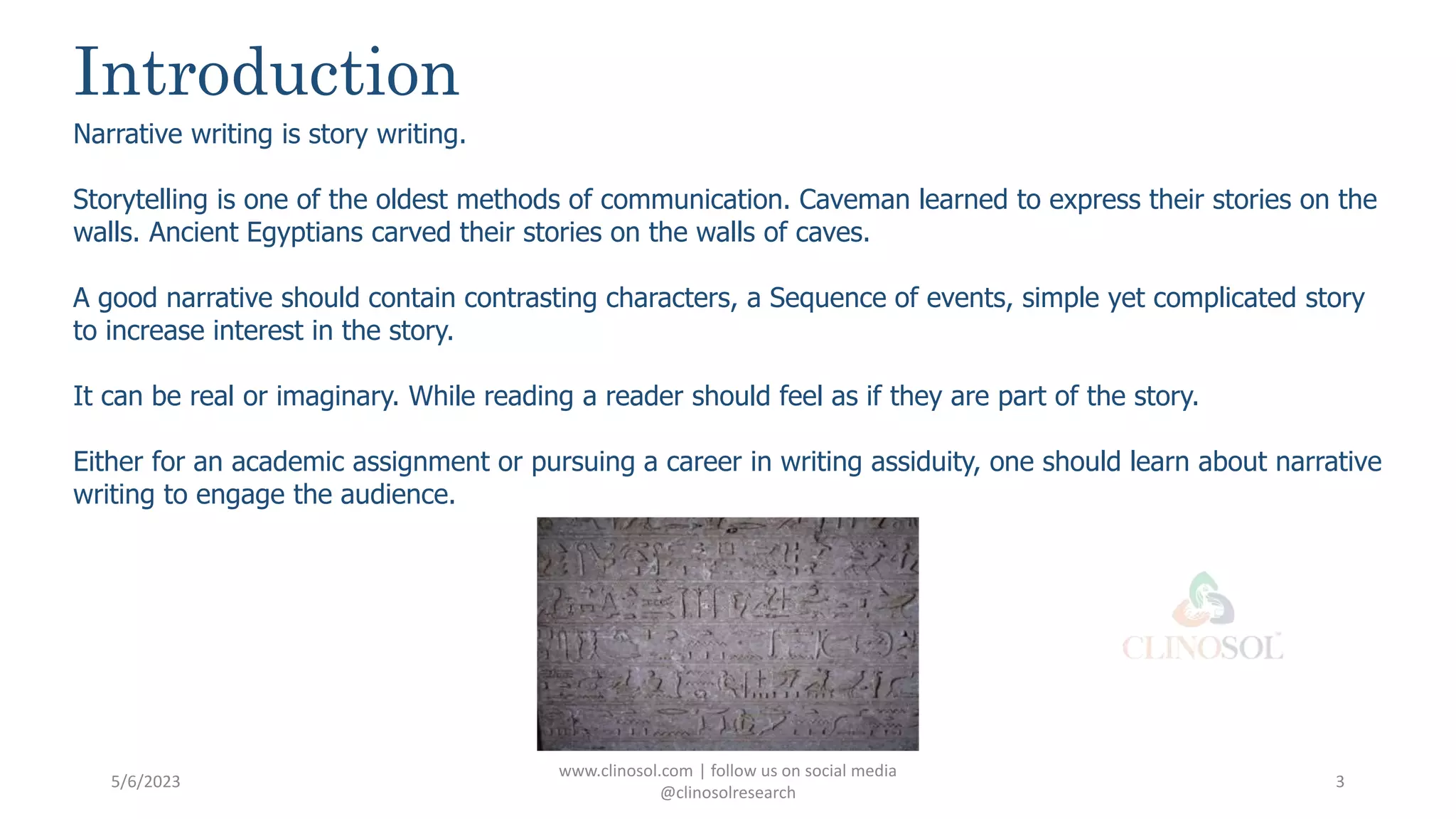 Introduction

Narrative writing is story writing.

Storytelling is one of the oldest methods of communication. Caveman learned to express their stories on the walls. Ancient Egyptians carved their stories on the walls of caves.

A good narrative should contain contrasting characters, a Sequence of events, simple yet complicated story to increase interest in the story.

It can be real or imaginary. While reading a reader should feel as if they are part of the story.

Either for an academic assignment or pursuing a career in writing assiduity, one should learn about narrative writing to engage the audience.

CLINOSOL

5/6/2023

www.clinosol.com | follow us on social media @clinosolresearch

3